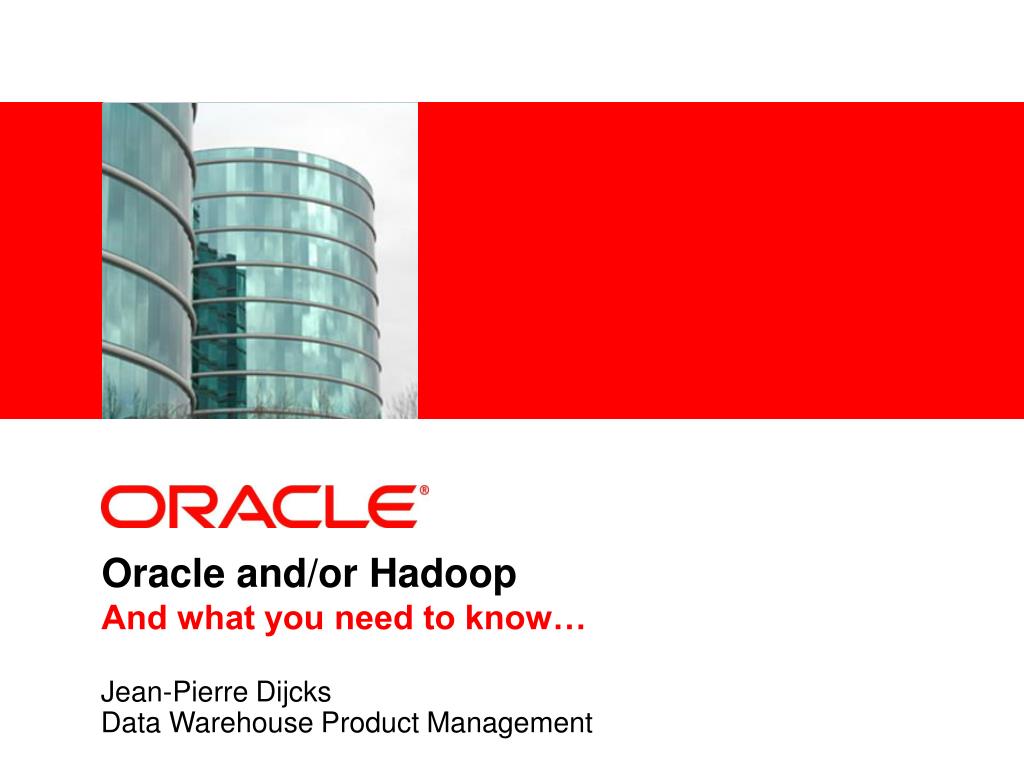 ORACLE®

Oracle and/or Hadoop
And what you need to know…

Jean-Pierre Dijcks
Data Warehouse Product Management